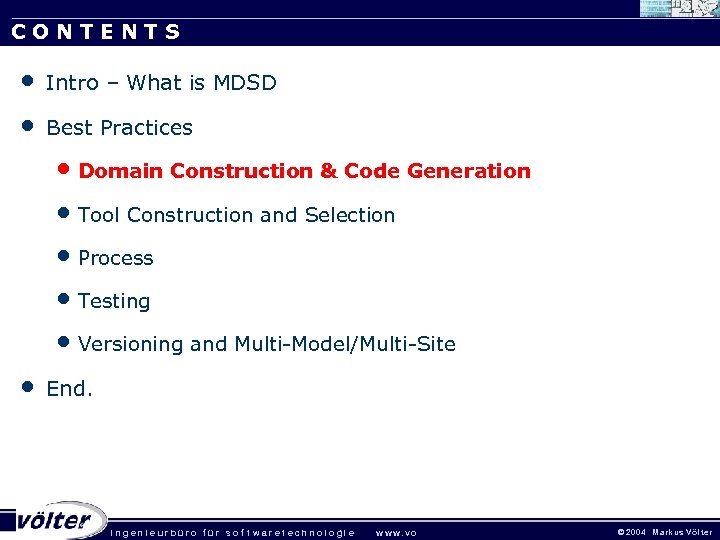 CONTENTS

• Intro – What is MDSD

• Best Practices

• Domain Construction & Code Generation

• Tool Construction and Selection

• Process

• Testing

• Versioning and Multi-Model/Multi-Site

• End.

völter

ingenieurbüro für softwaretechnologie www.vo

©2004 Markus Völter